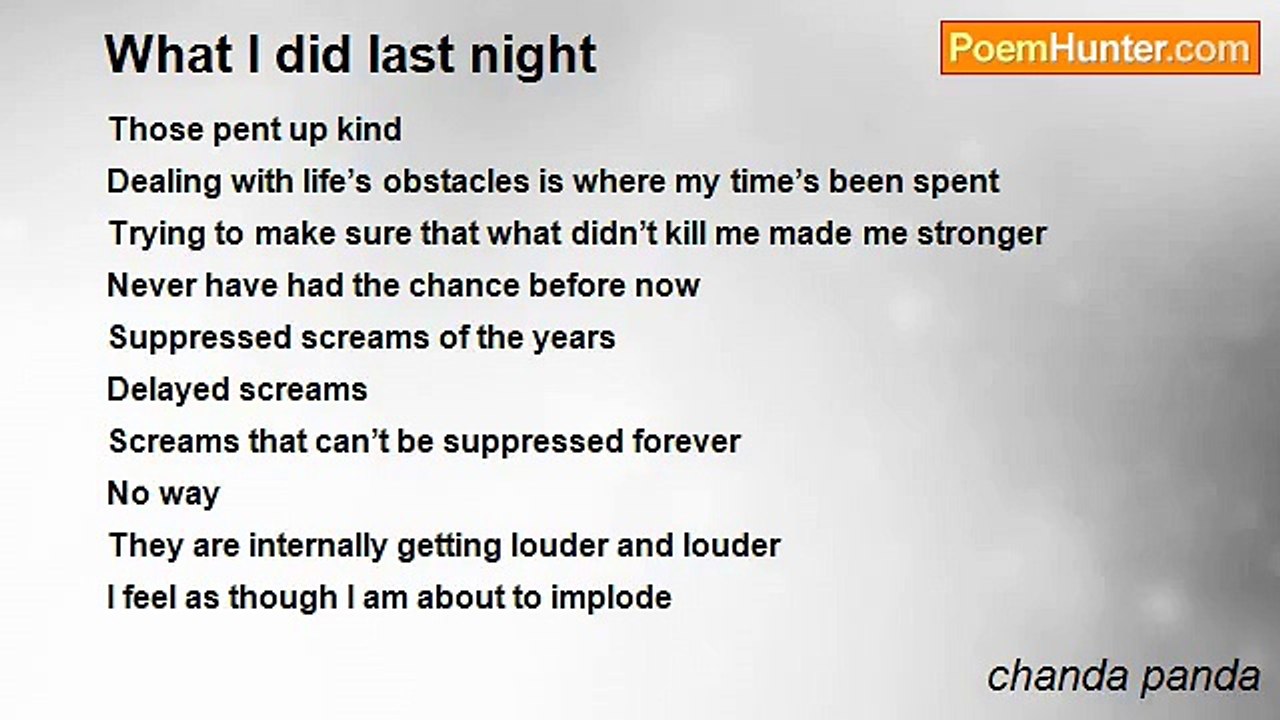 What I did last night

PoemHunter.com

Those pent up kind
Dealing with life's obstacles is where my time's been spent
Trying to make sure that what didn't kill me made me stronger
Never have had the chance before now
Suppressed screams of the years
Delayed screams
Screams that can't be suppressed forever
No way
They are internally getting louder and louder
I feel as though I am about to implode

chanda panda